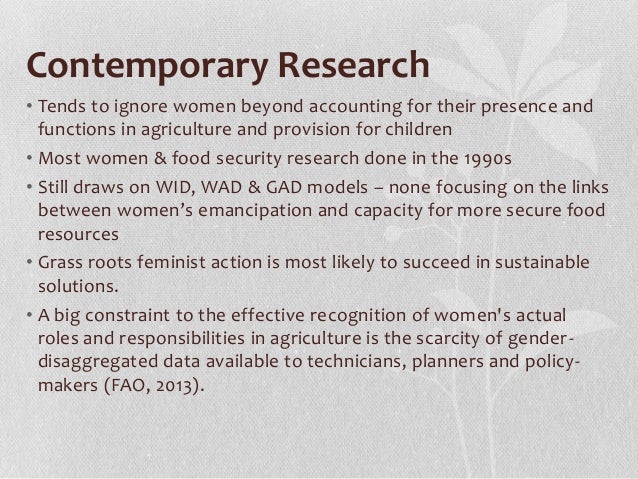 Contemporary Research

• Tends to ignore women beyond accounting for their presence and functions in agriculture and provision for children

• Most women & food security research done in the 1990s

• Still draws on WID, WAD & GAD models – none focusing on the links between women's emancipation and capacity for more secure food resources

• Grass roots feminist action is most likely to succeed in sustainable solutions.

• A big constraint to the effective recognition of women's actual roles and responsibilities in agriculture is the scarcity of gender-disaggregated data available to technicians, planners and policy-makers (FAO, 2013).